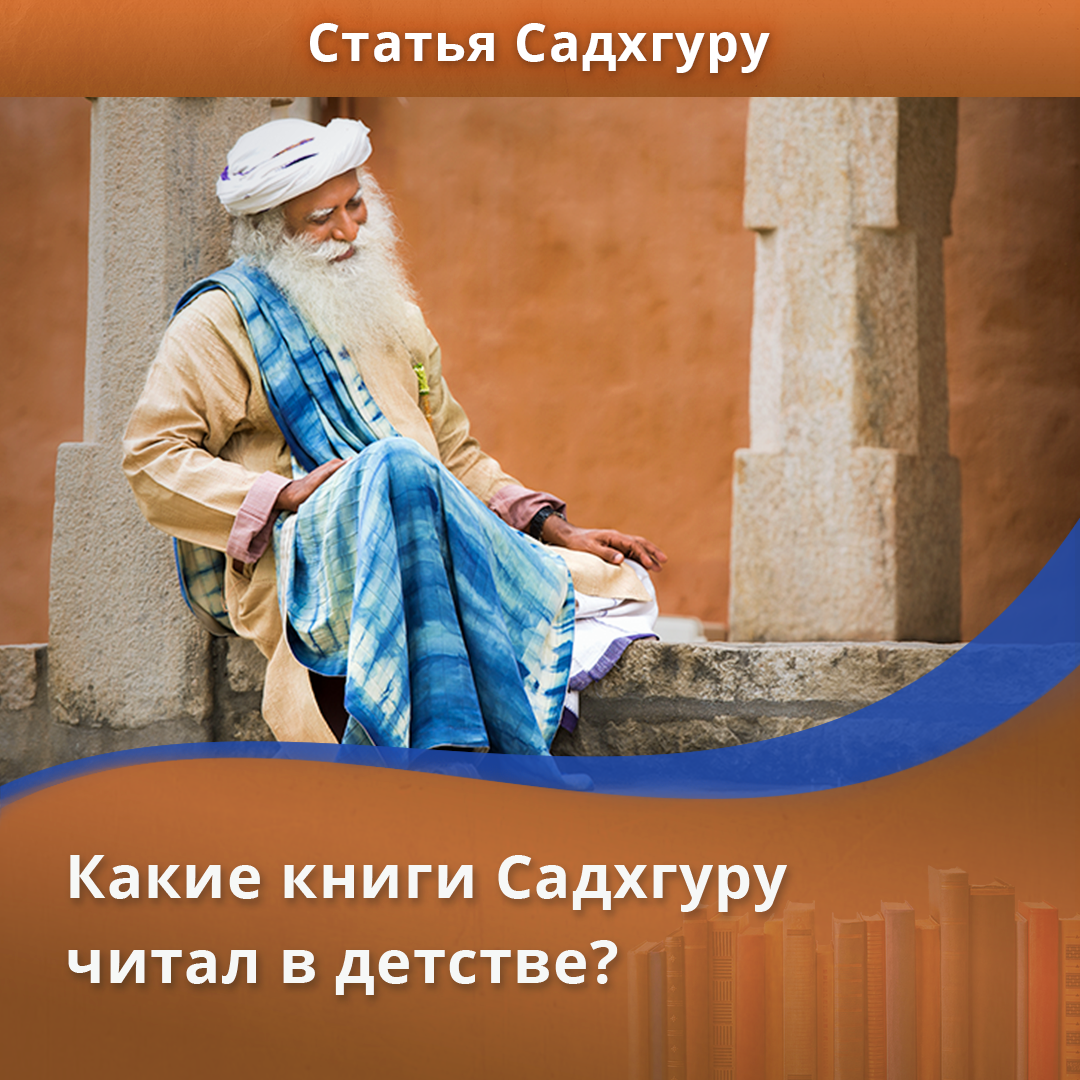 Статья Садхгуру

Какие книги Садхгуру читал в детстве?